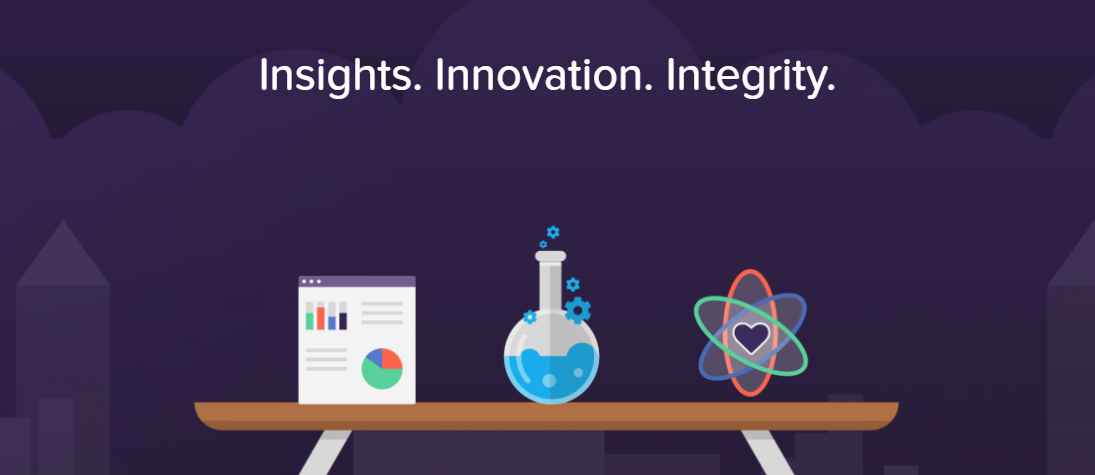 Insights. Innovation. Integrity.